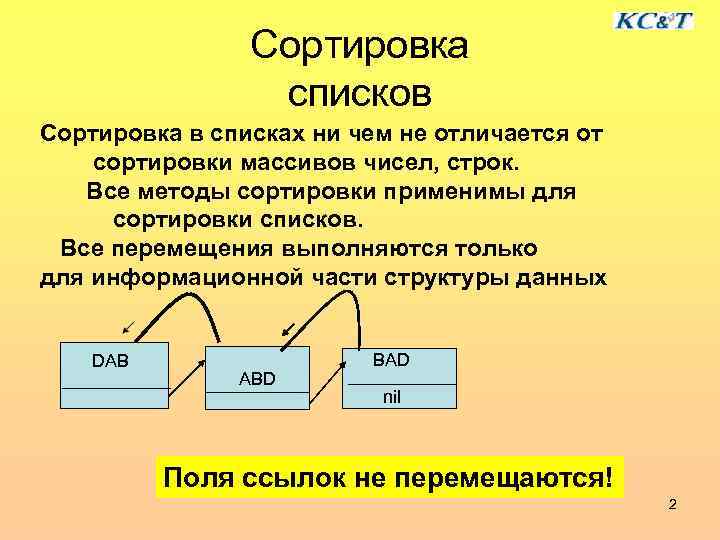 KC&T

Сортировка списков

Сортировка в списках ни чем не отличается от сортировки массивов чисел, строк.
Все методы сортировки применимы для сортировки списков.
Все перемещения выполняются только для информационной части структуры данных

DAB

ABD

BAD

nil

Поля ссылок не перемещаются!

2